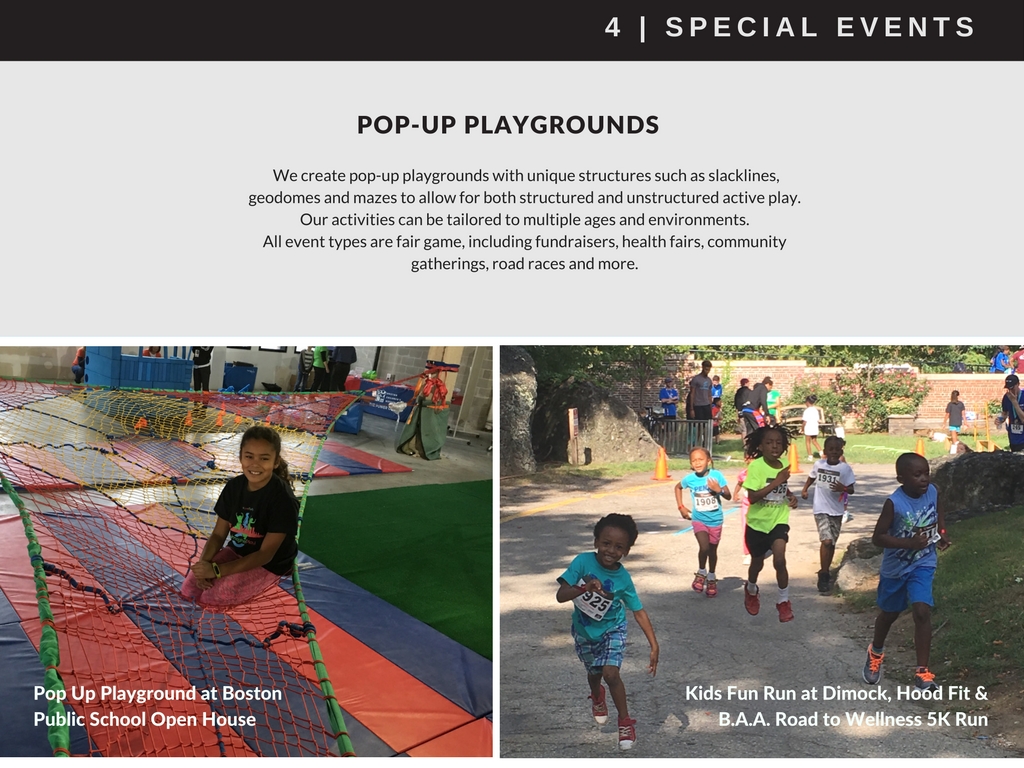 4 | SPECIAL EVENTS

POP-UP PLAYGROUNDS

We create pop-up playgrounds with unique structures such as slacklines, geodomes and mazes to allow for both structured and unstructured active play. Our activities can be tailored to multiple ages and environments. All event types are fair game, including fundraisers, health fairs, community gatherings, road races and more.

Pop Up Playground at Boston Public School Open House

1925

1908

1931

Kids Fun Run at Dimock, Hood Fit & B.A.A. Road to Wellness 5K Run